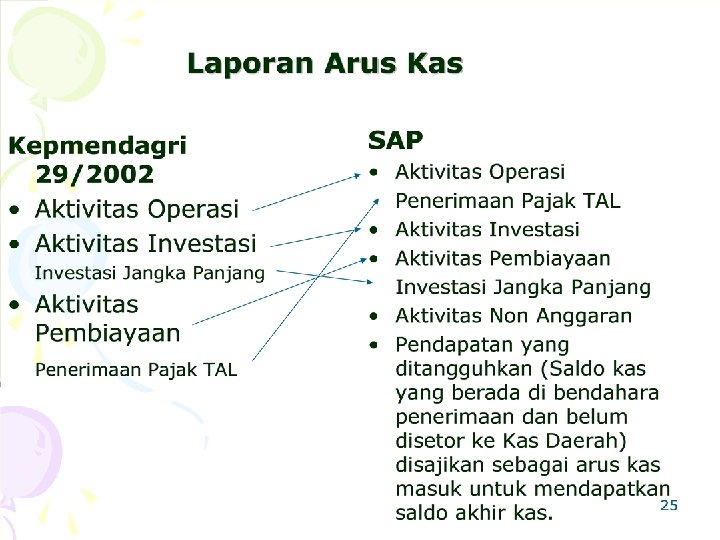 Laporan Arus Kas

Kepmendagri 29/2002
• Aktivitas Operasi
• Aktivitas Investasi
Investasi Jangka Panjang
• Aktivitas Pembiayaan
Penerimaan Pajak TAL

SAP
• Aktivitas Operasi
Penerimaan Pajak TAL
• Aktivitas Investasi
• Aktivitas Pembiayaan
Investasi Jangka Panjang
• Aktivitas Non Anggaran
• Pendapatan yang ditangguhkan (Saldo kas yang berada di bendahara penerimaan dan belum disetor ke Kas Daerah) disajikan sebagai arus kas masuk untuk mendapatkan saldo akhir kas.

25